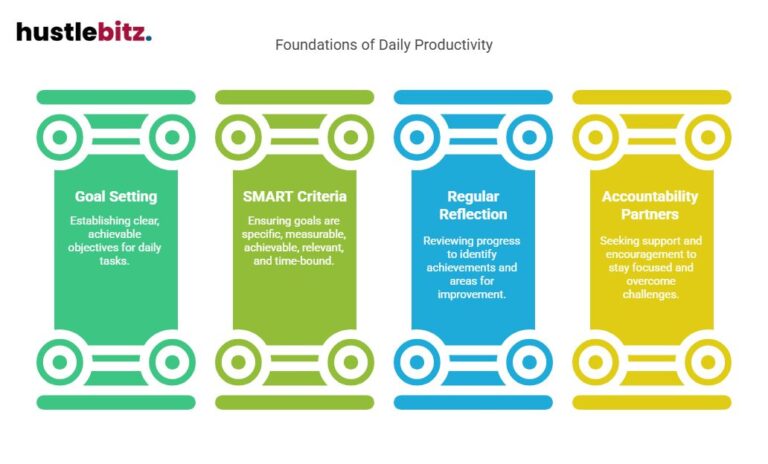 hustlebitz.

Foundations of Daily Productivity

Goal Setting

Establishing clear, achievable objectives for daily tasks.

SMART Criteria

Ensuring goals are specific, measurable, achievable, relevant, and time-bound.

Regular Reflection

Reviewing progress to identify achievements and areas for improvement.

Accountability Partners

Seeking support and encouragement to stay focused and overcome challenges.